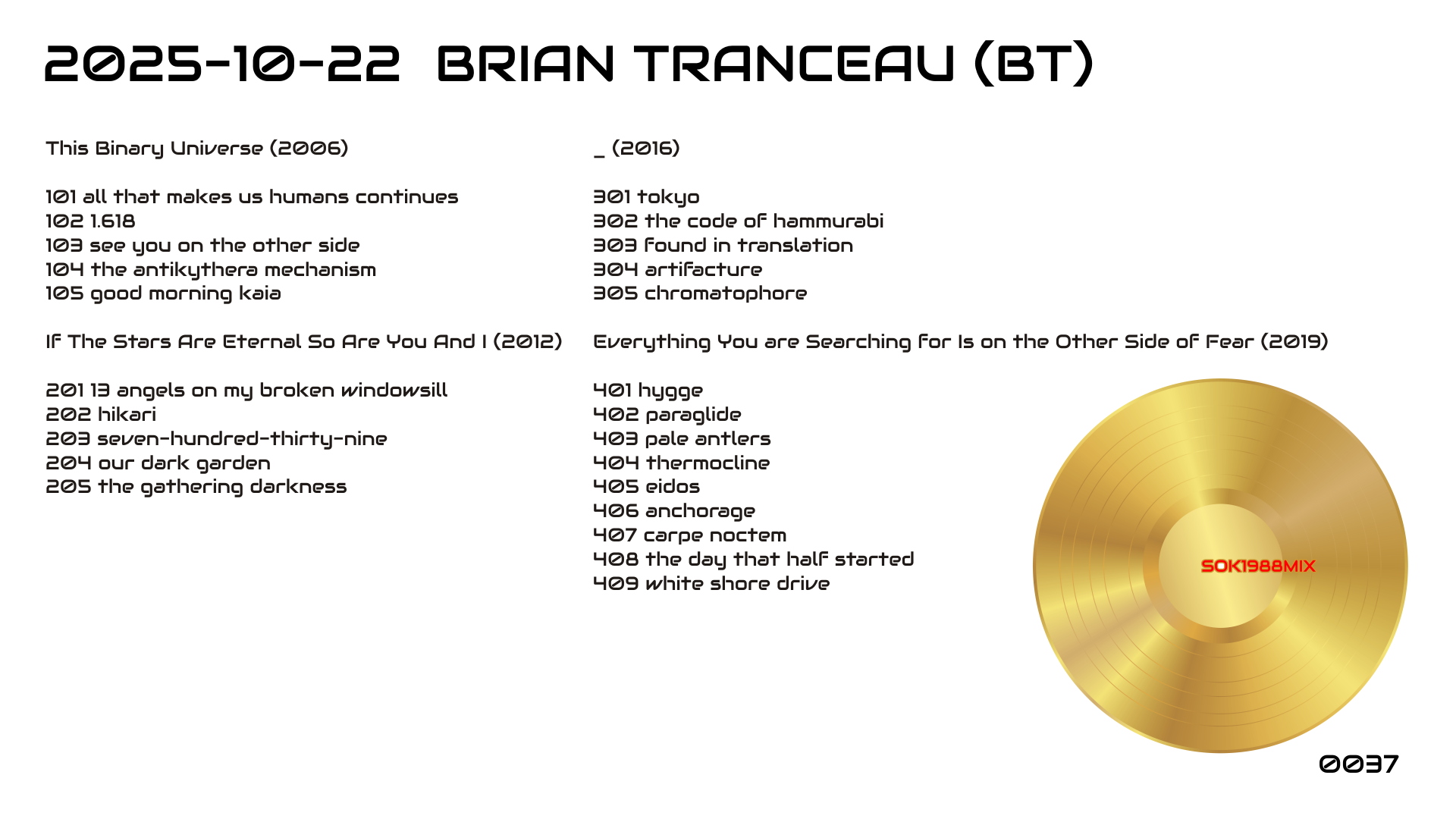 2025-10-22 BRIAN TRANCEAU (BT)

This Binary Universe (2006)

101 all that makes us humans continues
102 1.618
103 see you on the other side
104 the antikythera mechanism
105 good morning kaia

If The Stars Are Eternal So Are You And I (2012)

201 13 angels on my broken windowsill
202 hikari
203 seven-hundred-thirty-nine
204 our dark garden
205 the gathering darkness

_ (2016)

301 tokyo
302 the code of hammurabi
303 found in translation
304 artifacture
305 chromatophore

Everything You are Searching for Is on the Other Side of Fear (2019)

401 hygge
402 paraglide
403 pale antlers
404 thermocline
405 eidos
406 anchorage
407 carpe noctem
408 the day that half started
409 white shore drive

SOK1988MIX

0037